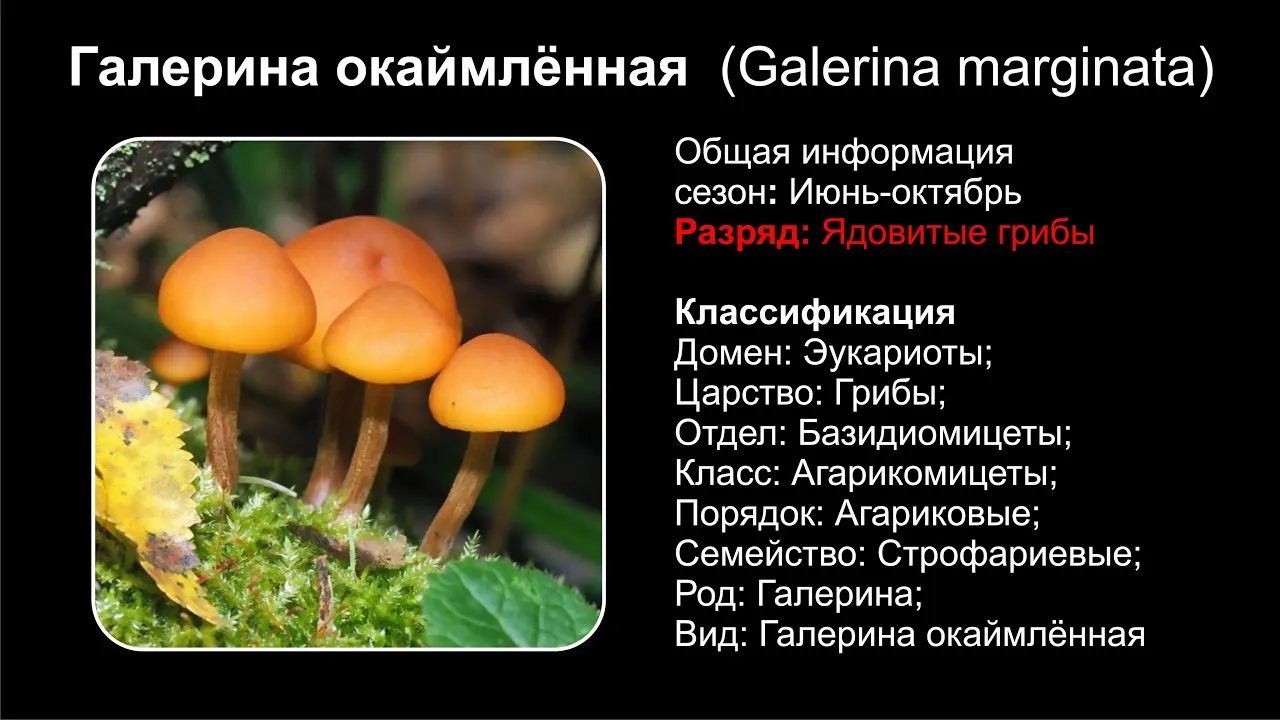 Галерина окаймлённая (Galerina marginata)

Общая информация
сезон: Июнь-октябрь
Разряд: Ядовитые грибы

Классификация
Домен: Эукариоты;
Царство: Грибы;
Отдел: Базидиомицеты;
Класс: Агарикомицеты;
Порядок: Агариковые;
Семейство: Строфариевые;
Род: Галерина;
Вид: Галерина окаймлённая